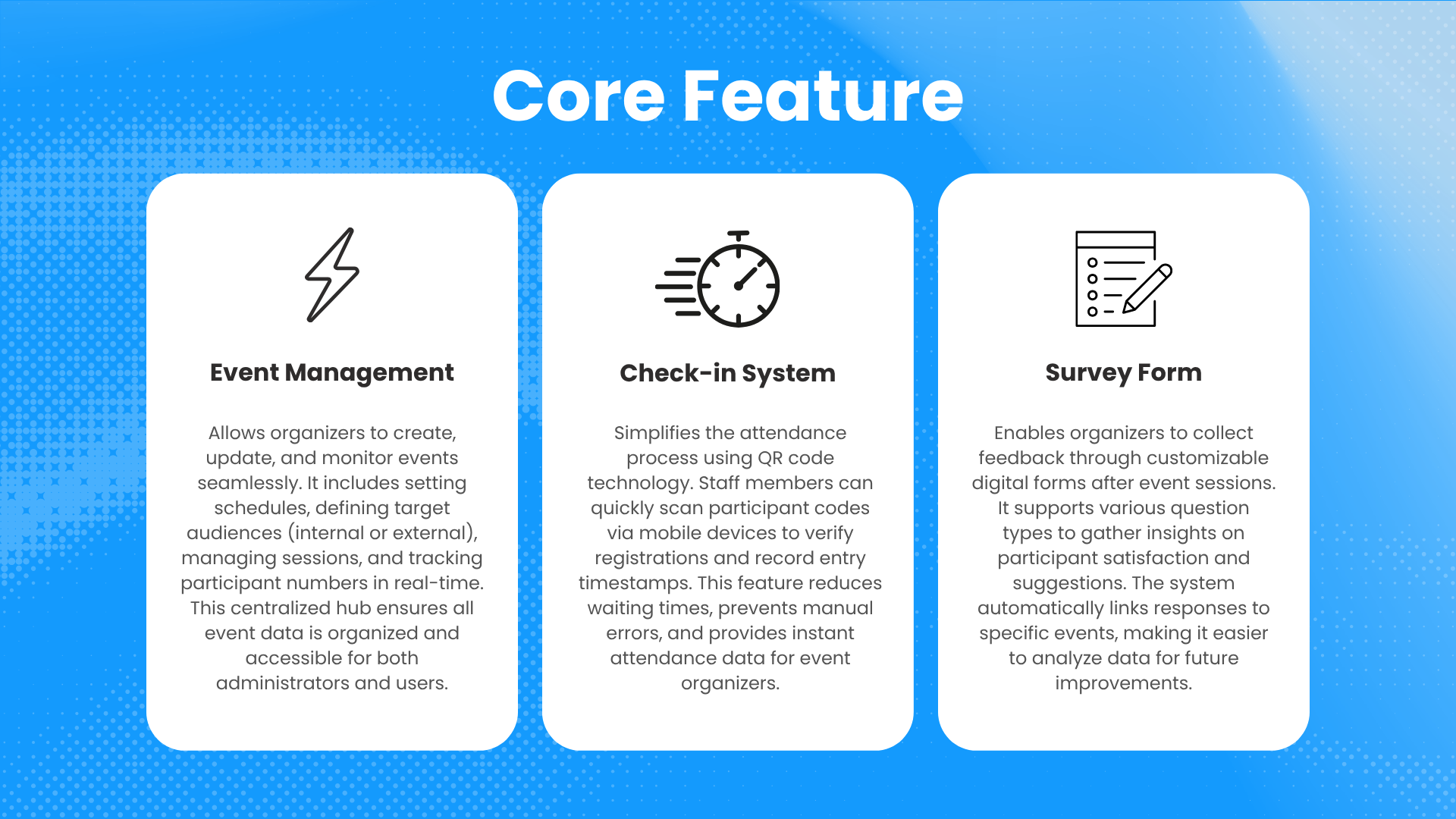 Core Feature

Event Management

Allows organizers to create, update, and monitor events seamlessly. It includes setting schedules, defining target audiences (internal or external), managing sessions, and tracking participant numbers in real-time. This centralized hub ensures all event data is organized and accessible for both administrators and users.

Check-in System

Simplifies the attendance process using QR code technology. Staff members can quickly scan participant codes via mobile devices to verify registrations and record entry timestamps. This feature reduces waiting times, prevents manual errors, and provides instant attendance data for event organizers.

Survey Form

Enables organizers to collect feedback through customizable digital forms after event sessions. It supports various question types to gather insights on participant satisfaction and suggestions. The system automatically links responses to specific events, making it easier to analyze data for future improvements.